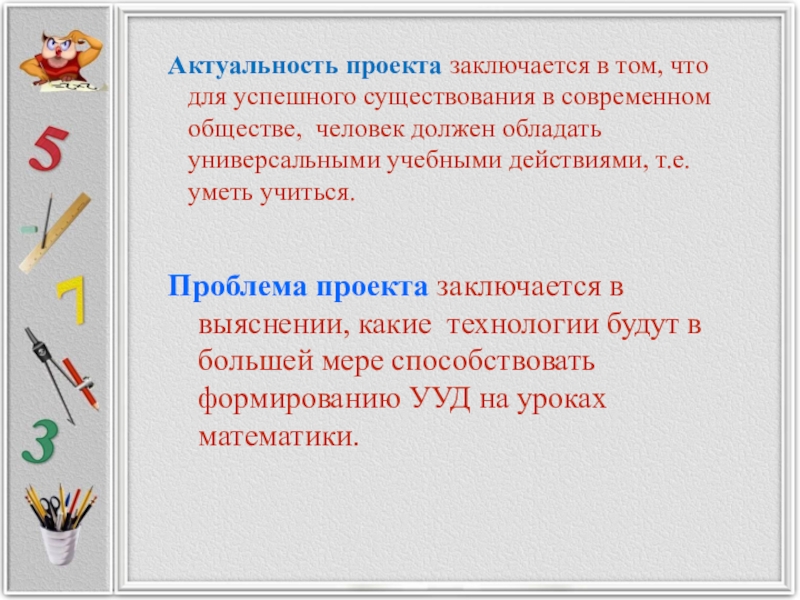 5

7

3

Актуальность проекта заключается в том, что для успешного существования в современном обществе,  человек должен обладать универсальными учебными действиями, т.е. уметь учиться.

Проблема проекта заключается в выяснении, какие  технологии будут в большей мере способствовать формированию УУД на уроках математики.